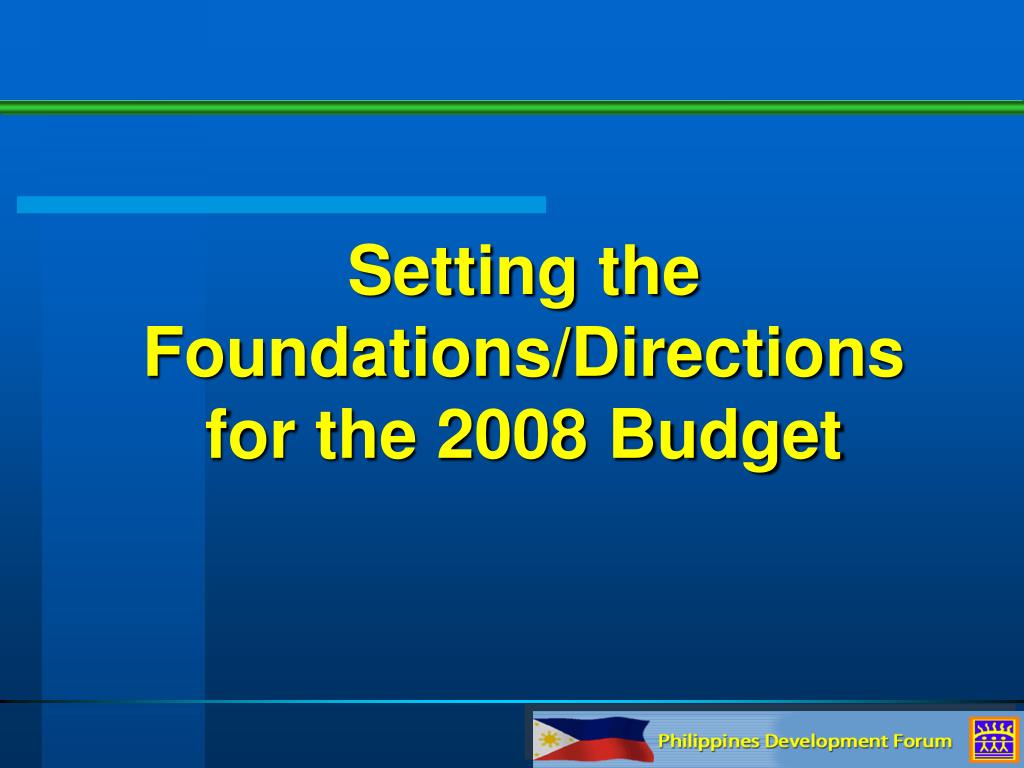 Setting the Foundations/Directions for the 2008 Budget

Philippines Development Forum